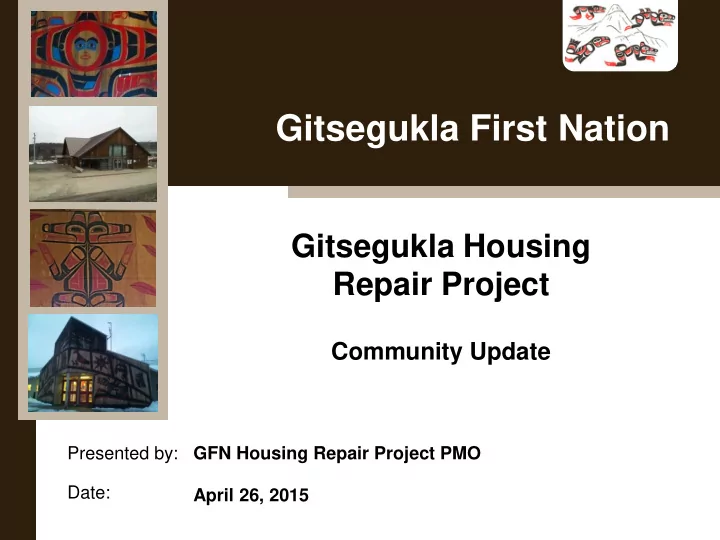 Gitsegukla First Nation

Gitsegukla Housing Repair Project

Community Update

Presented by: GFN Housing Repair Project PMO

Date: April 26, 2015